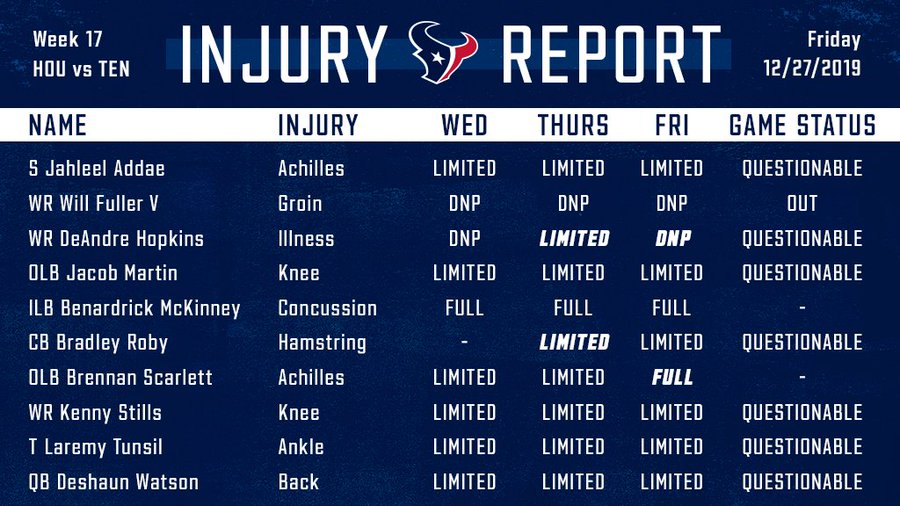 Week 17
HOU vs TEN

INJURY REPORT

Friday
12/27/2019

| NAME | INJURY | WED | THURS | FRI | GAME STATUS |
|---|---|---|---|---|---|
| S Jahleel Addae | Achilles | LIMITED | LIMITED | LIMITED | QUESTIONABLE |
| WR Will Fuller V | Groin | DNP | DNP | DNP | OUT |
| WR DeAndre Hopkins | Illness | DNP | LIMITED | DNP | QUESTIONABLE |
| OLB Jacob Martin | Knee | LIMITED | LIMITED | LIMITED | QUESTIONABLE |
| ILB Benardrick McKinney | Concussion | FULL | FULL | FULL | - |
| CB Bradley Roby | Hamstring | - | LIMITED | LIMITED | QUESTIONABLE |
| OLB Brennan Scarlett | Achilles | LIMITED | LIMITED | FULL | - |
| WR Kenny Stills | Knee | LIMITED | LIMITED | LIMITED | QUESTIONABLE |
| T Laremy Tunsil | Ankle | LIMITED | LIMITED | LIMITED | QUESTIONABLE |
| QB Deshaun Watson | Back | LIMITED | LIMITED | LIMITED | QUESTIONABLE |